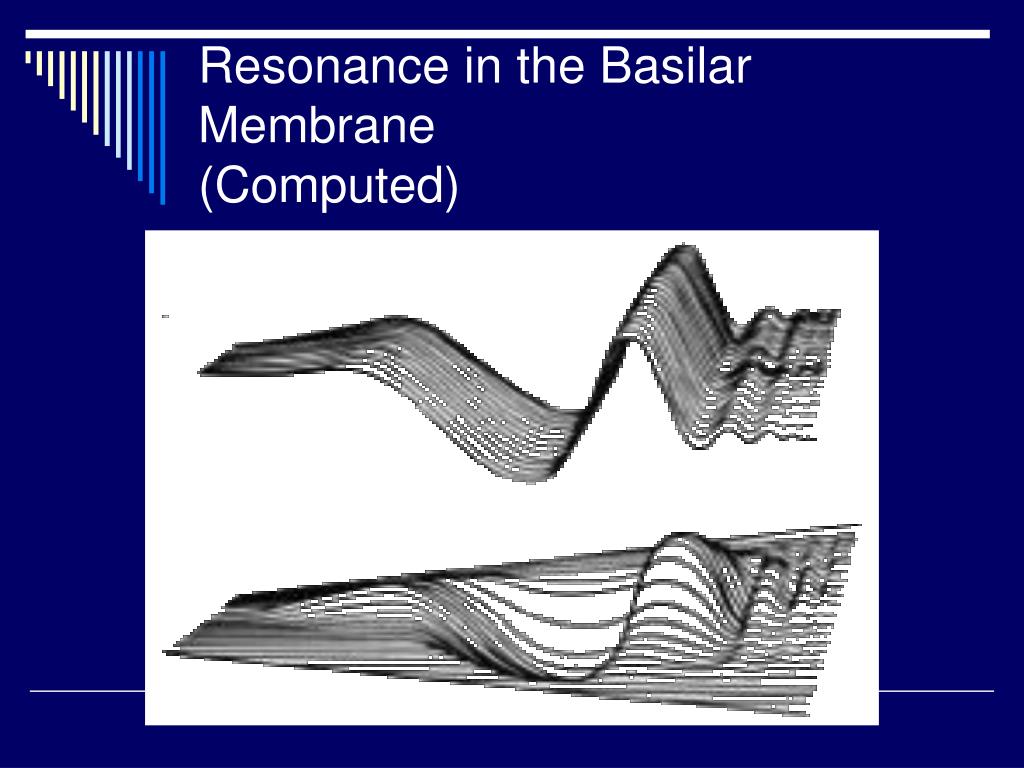 Resonance in the Basilar Membrane
(Computed)